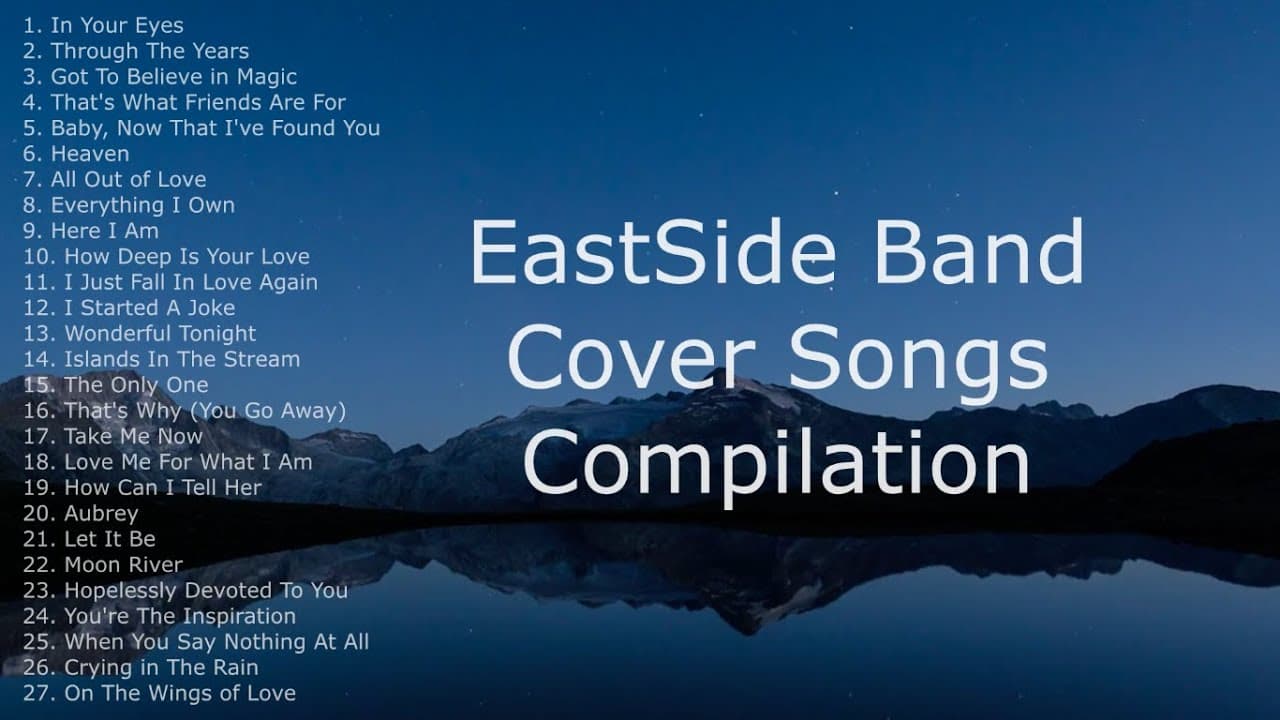 1. In Your Eyes
2. Through The Years
3. Got To Believe in Magic
4. That's What Friends Are For
5. Baby, Now That I've Found You
6. Heaven
7. All Out of Love
8. Everything I Own
9. Here I Am
10. How Deep Is Your Love
11. I Just Fall In Love Again
12. I Started A Joke
13. Wonderful Tonight
14. Islands In The Stream
15. The Only One
16. That's Why (You Go Away)
17. Take Me Now
18. Love Me For What I Am
19. How Can I Tell Her
20. Aubrey
21. Let It Be
22. Moon River
23. Hopelessly Devoted To You
24. You're The Inspiration
25. When You Say Nothing At All
26. Crying in The Rain
27. On The Wings of Love

EastSide Band
Cover Songs
Compilation